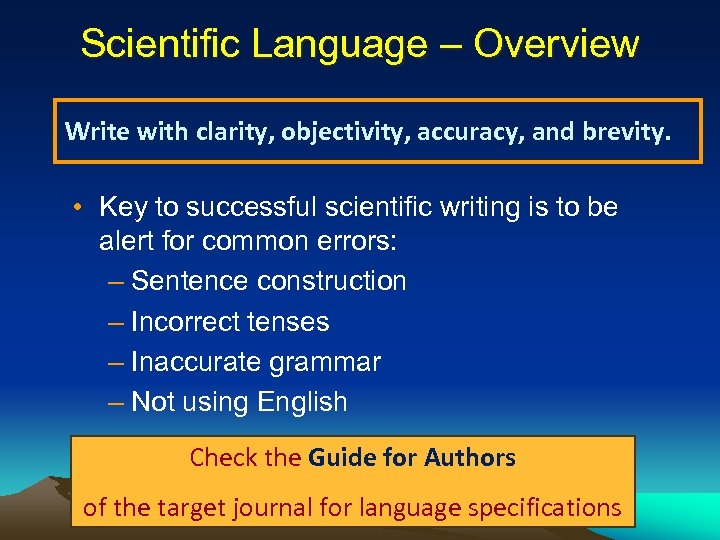 Scientific Language – Overview

Write with clarity, objectivity, accuracy, and brevity.

• Key to successful scientific writing is to be alert for common errors:
– Sentence construction
– Incorrect tenses
– Inaccurate grammar
– Not using English

Check the Guide for Authors
of the target journal for language specifications